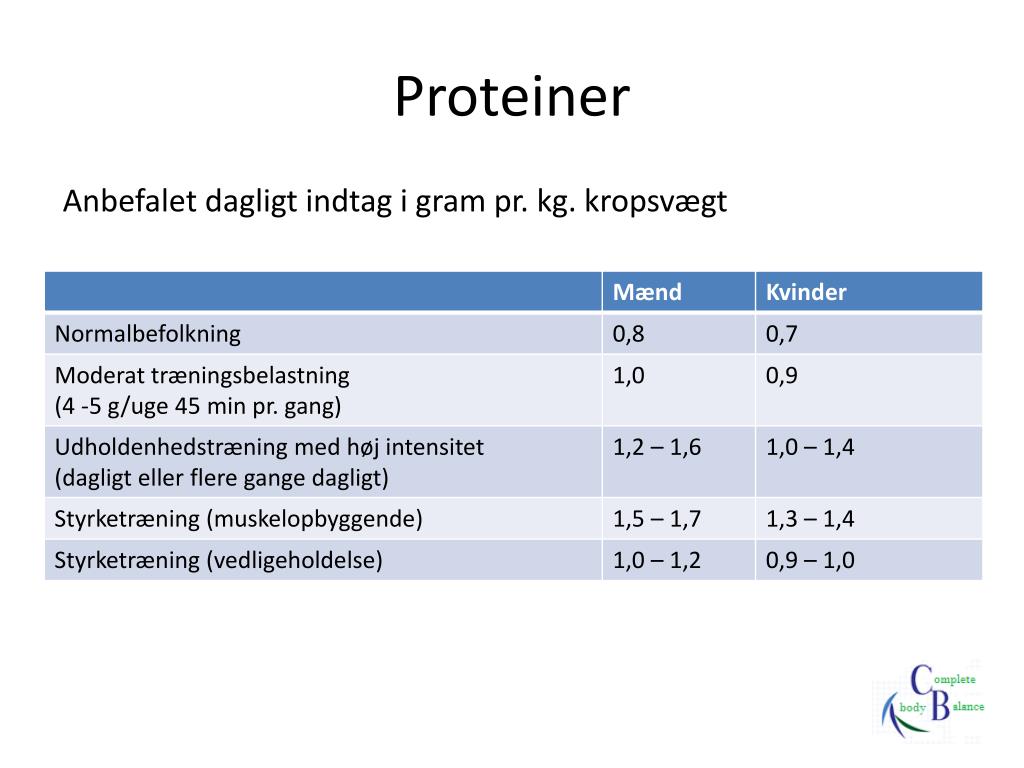 Proteiner

Anbefalet dagligt indtag i gram pr. kg. kropsvægt

| | Mænd | Kvinder |
|---|---|---|
| Normalbefolkning | 0,8 | 0,7 |
| Moderat træningsbelastning (4 -5 g/uge 45 min pr. gang) | 1,0 | 0,9 |
| Udholdenhedstræning med høj intensitet (dagligt eller flere gange dagligt) | 1,2 – 1,6 | 1,0 – 1,4 |
| Styrketræning (muskelopbyggende) | 1,5 – 1,7 | 1,3 – 1,4 |
| Styrketræning (vedligeholdelse) | 1,0 – 1,2 | 0,9 – 1,0 |

Complete body Balance